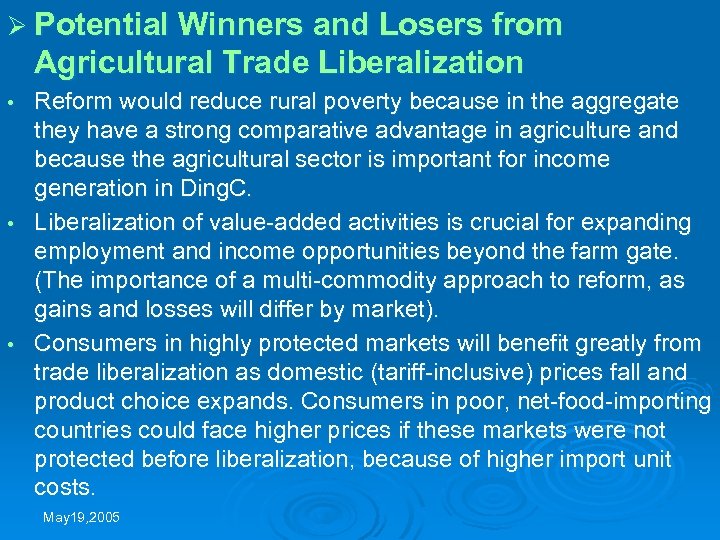 ➢ Potential Winners and Losers from Agricultural Trade Liberalization

• Reform would reduce rural poverty because in the aggregate they have a strong comparative advantage in agriculture and because the agricultural sector is important for income generation in DingC.

• Liberalization of value-added activities is crucial for expanding employment and income opportunities beyond the farm gate. (The importance of a multi-commodity approach to reform, as gains and losses will differ by market).

• Consumers in highly protected markets will benefit greatly from trade liberalization as domestic (tariff-inclusive) prices fall and product choice expands. Consumers in poor, net-food-importing countries could face higher prices if these markets were not protected before liberalization, because of higher import unit costs.

May19,2005